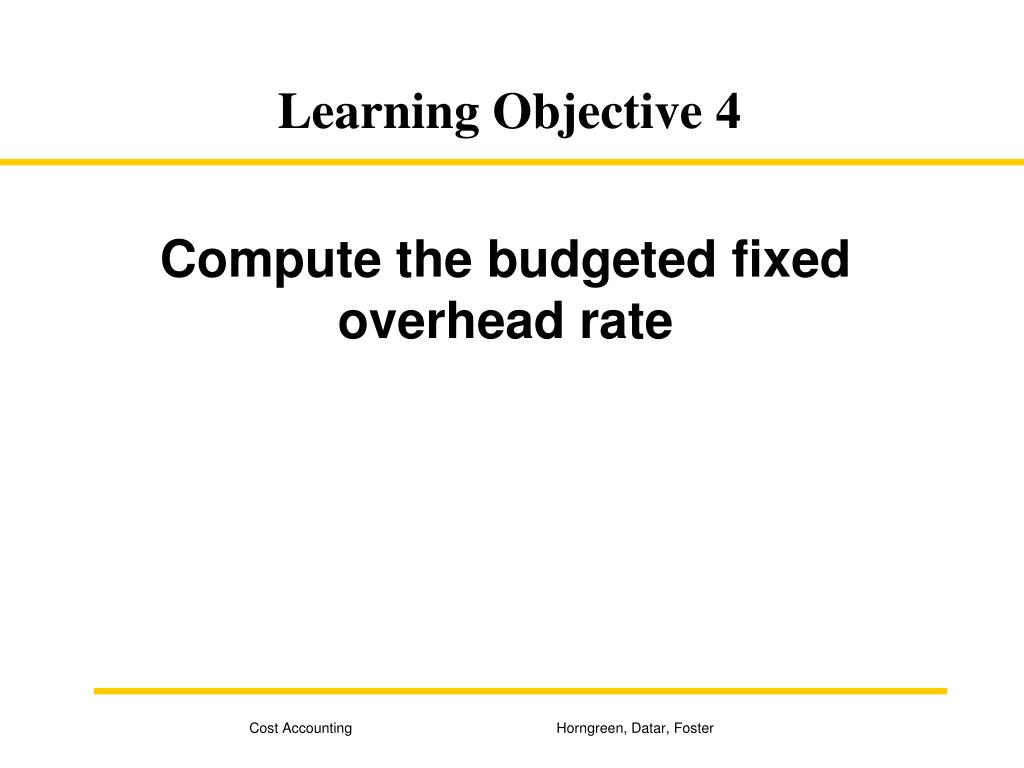 Learning Objective 4

Compute the budgeted fixed overhead rate

Cost Accounting

Horngreen, Datar, Foster